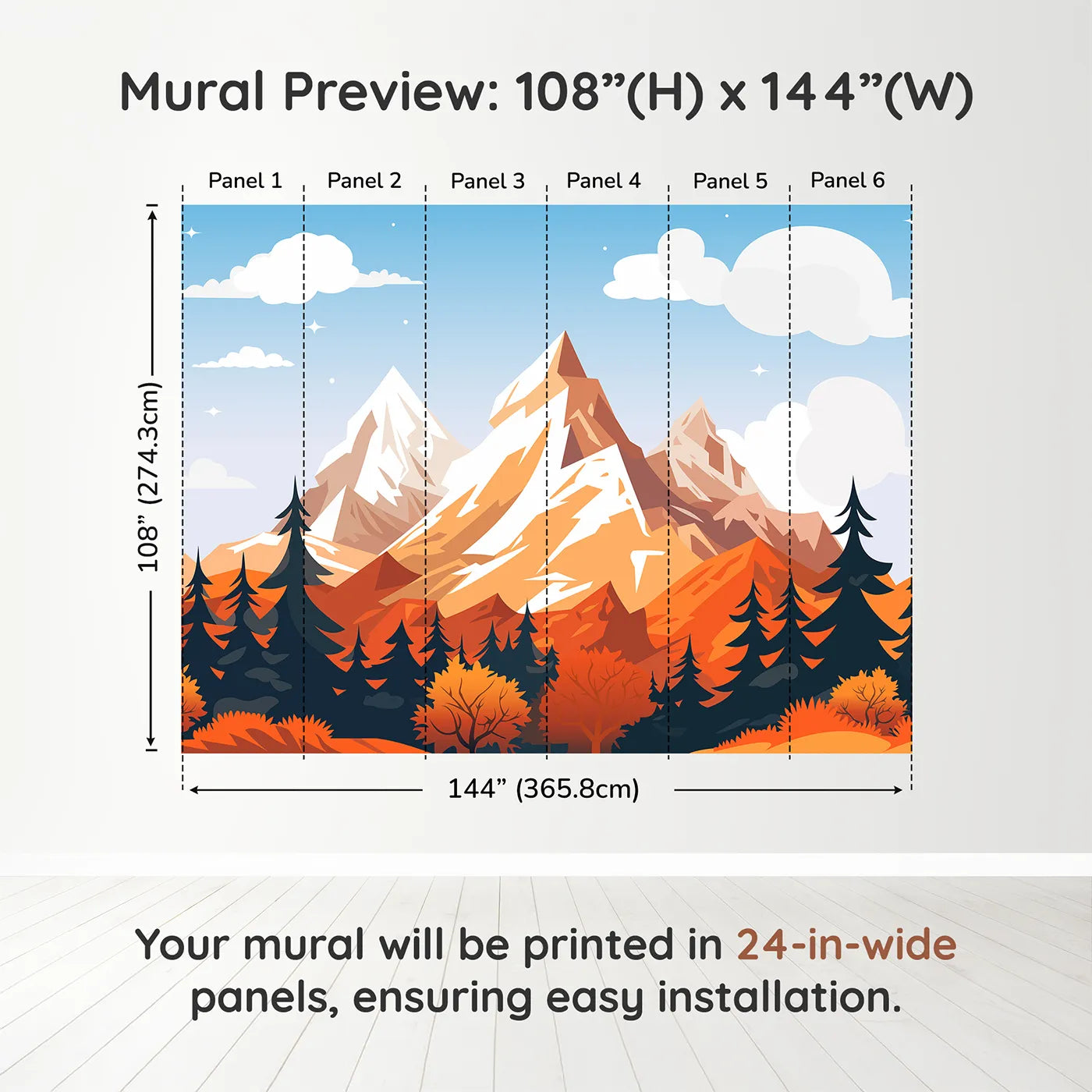 Mural Preview: 108”(H) x 144”(W)

Panel 1 Panel 2 Panel 3 Panel 4 Panel 5 Panel 6

108” (274.3cm)

144” (365.8cm)

Your mural will be printed in 24-in-wide panels, ensuring easy installation.